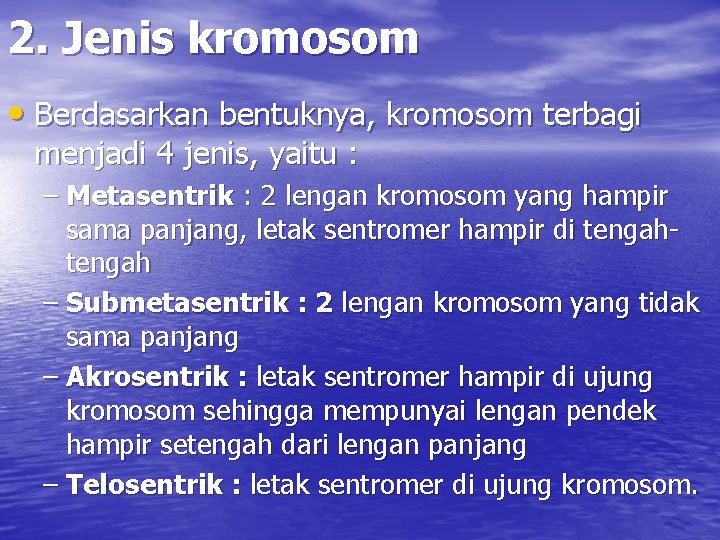 2. Jenis kromosom

• Berdasarkan bentuknya, kromosom terbagi menjadi 4 jenis, yaitu :

– Metasentrik : 2 lengan kromosom yang hampir sama panjang, letak sentromer hampir di tengah-tengah

– Submetasentrik : 2 lengan kromosom yang tidak sama panjang

– Akrosentrik : letak sentromer hampir di ujung kromosom sehingga mempunyai lengan pendek hampir setengah dari lengan panjang

– Telosentrik : letak sentromer di ujung kromosom.